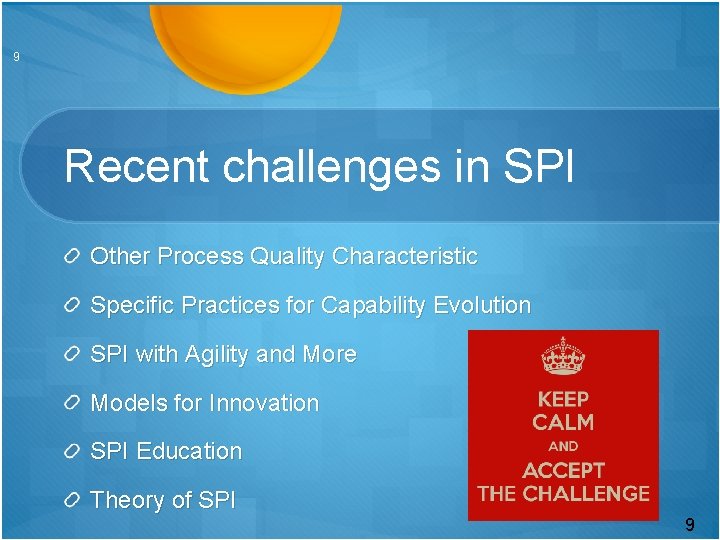 9

Recent challenges in SPI

Other Process Quality Characteristic

Specific Practices for Capability Evolution

SPI with Agility and More

Models for Innovation

SPI Education

Theory of SPI

KEEP CALM AND ACCEPT THE CHALLENGE

9